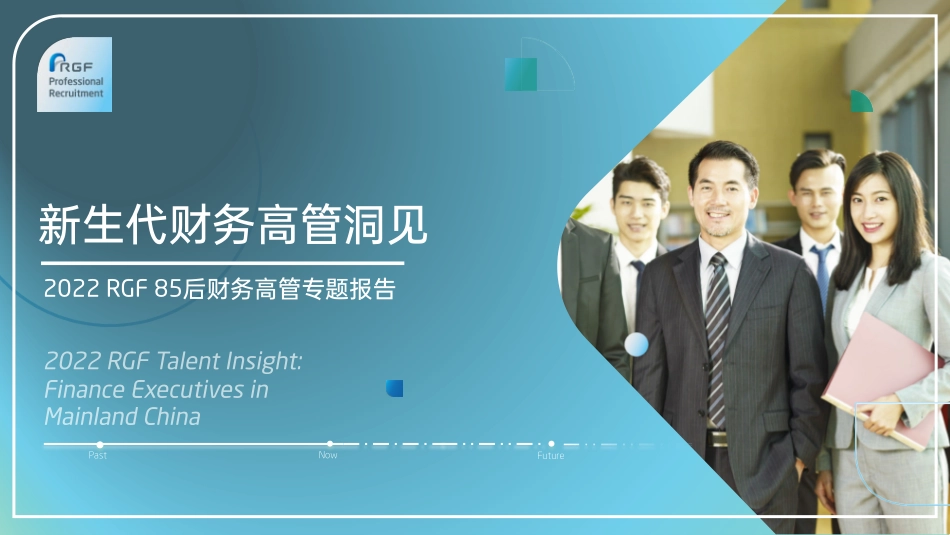 RGF Professional Recruitment

新生代财务高管洞见

2022 RGF 85后财务高管专题报告

2022 RGF Talent Insight: Finance Executives in Mainland China

Past

Now

Future